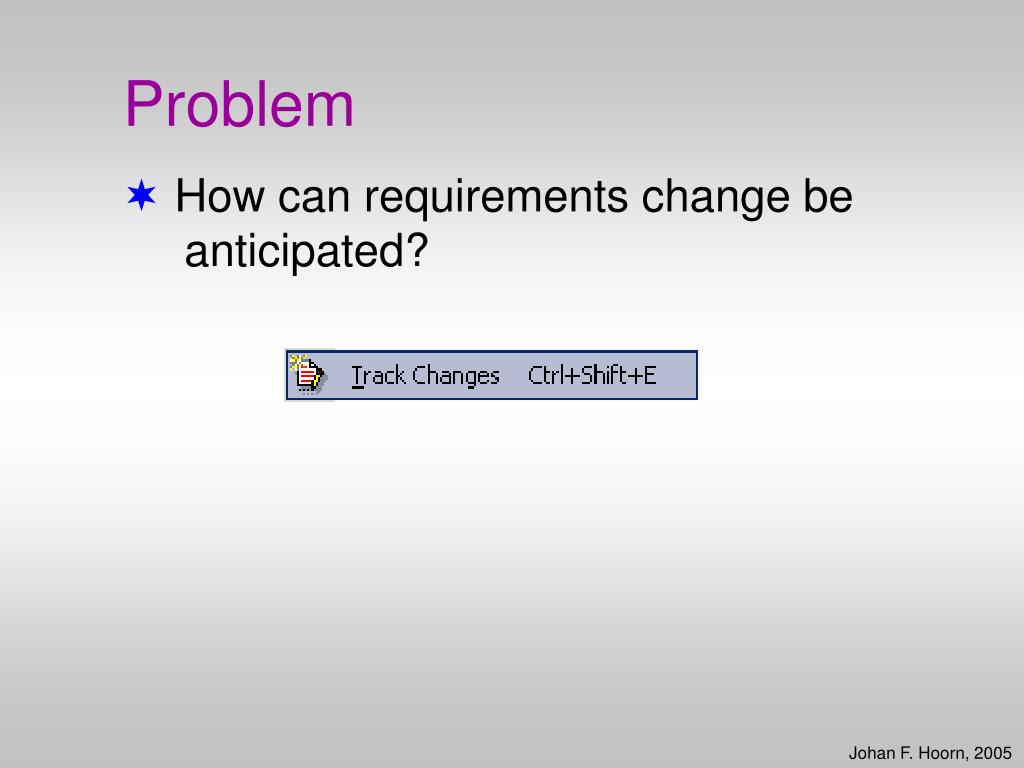 Problem

✶ How can requirements change be anticipated?

Track Changes Ctrl+Shift+E

Johan F. Hoorn, 2005